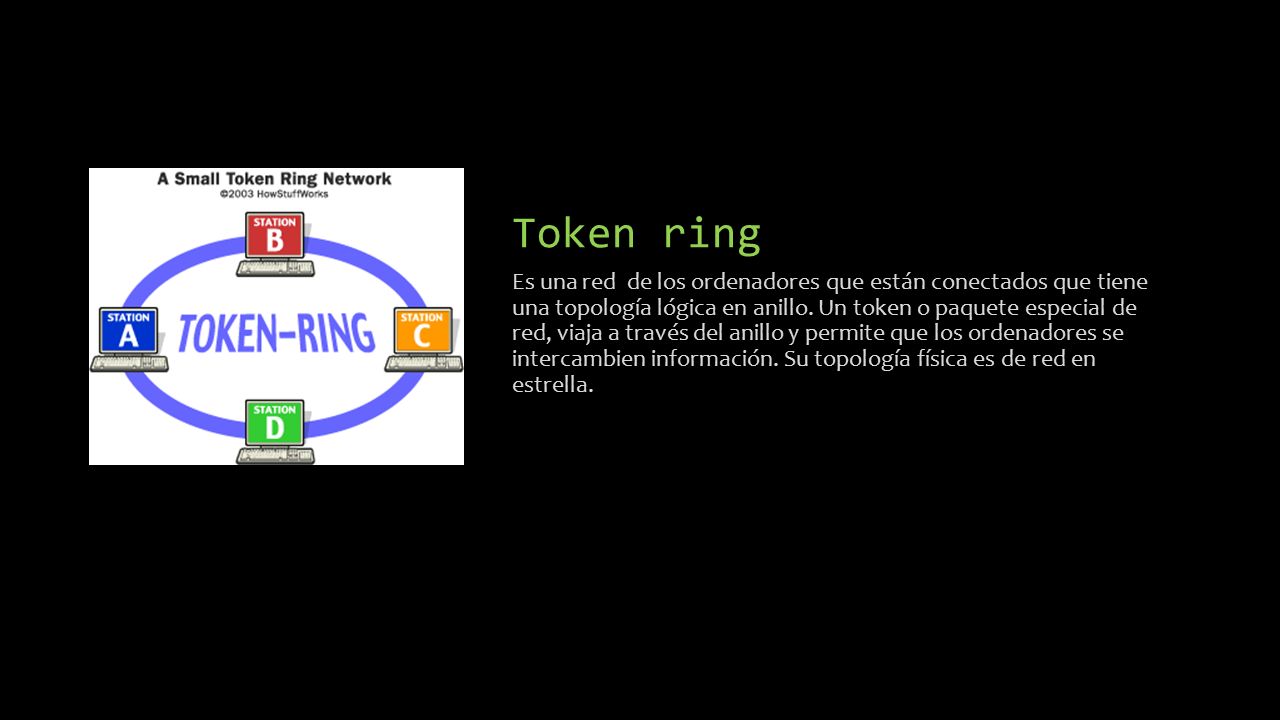 A Small Token Ring Network
©2003 HowStuffWorks

STATION
B

STATION
A

TOKEN-RING

STATION
C

STATION
D

Token ring

Es una red de los ordenadores que están conectados que tiene una topología lógica en anillo. Un token o paquete especial de red, viaja a través del anillo y permite que los ordenadores se intercambien información. Su topología física es de red en estrella.